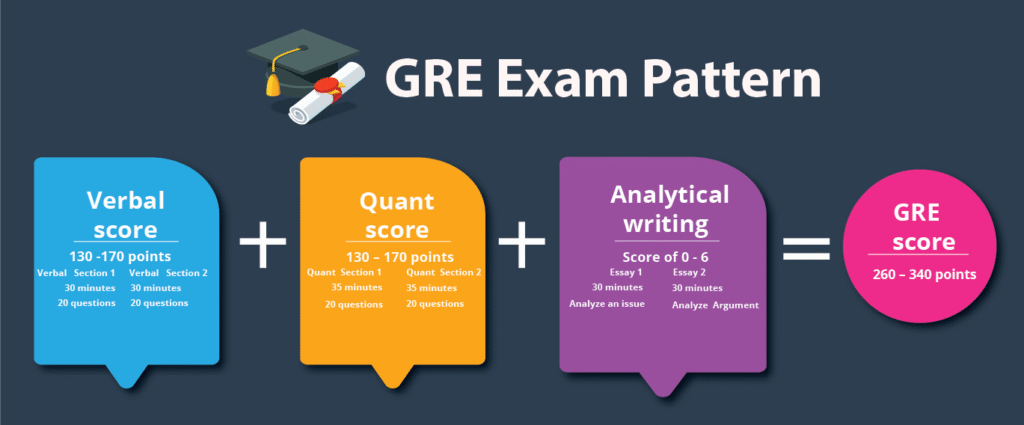 GRE Exam Pattern

Verbal score

130 -170 points

Verbal Section 1
30 minutes
20 questions

Verbal Section 2
30 minutes
20 questions

+

Quant score

130 – 170 points

Quant Section 1
35 minutes
20 questions

Quant Section 2
35 minutes
20 questions

+

Analytical writing

Score of 0 - 6

Essay 1
30 minutes
Analyze an issue

Essay 2
30 minutes
Analyze Argument

=

GRE score

260 – 340 points